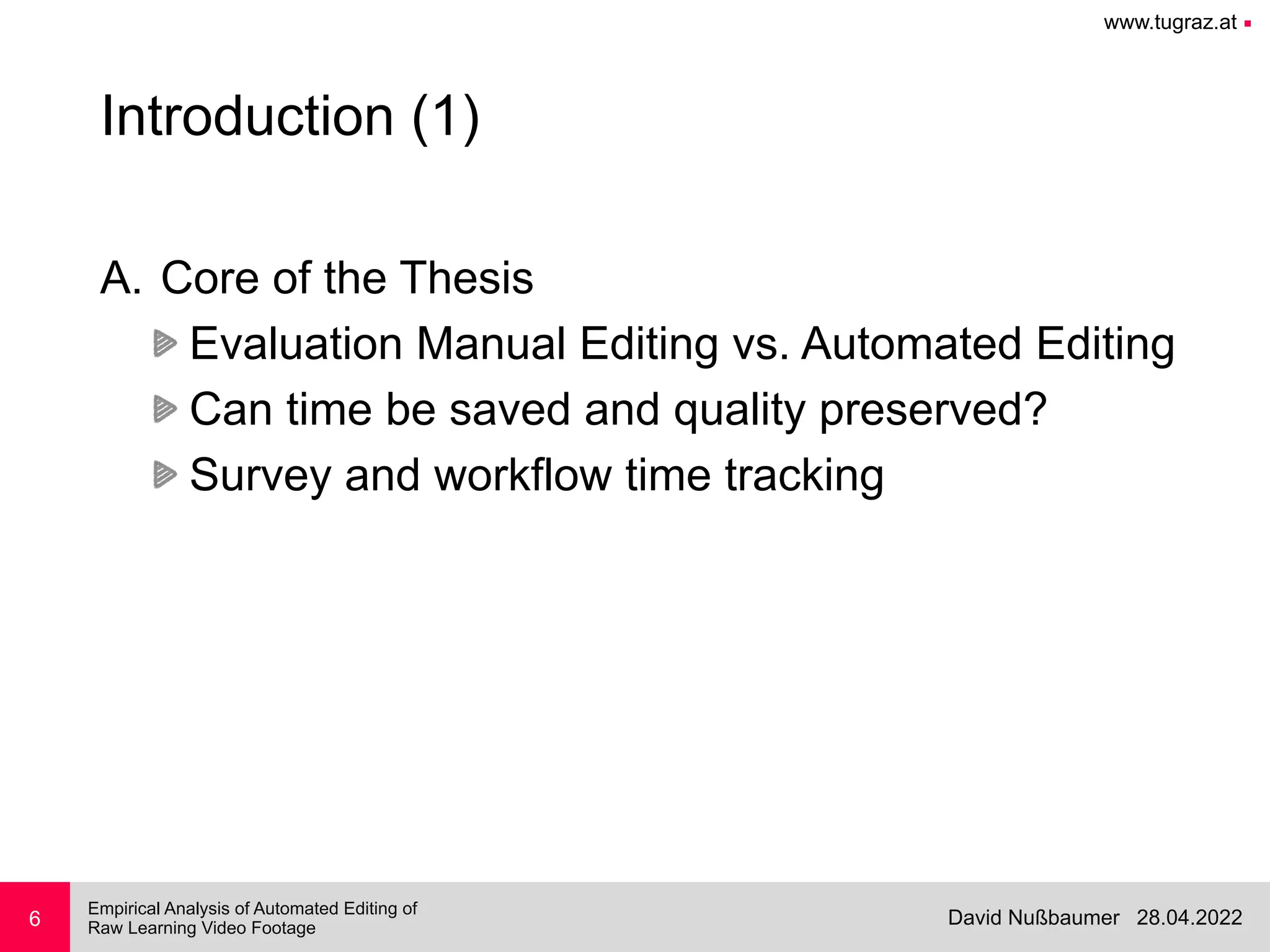 www.tugraz.at

Introduction (1)

A. Core of the Thesis
Evaluation Manual Editing vs. Automated Editing
Can time be saved and quality preserved?
Survey and workflow time tracking

6

Empirical Analysis of Automated Editing of Raw Learning Video Footage

David Nußbaumer 28.04.2022